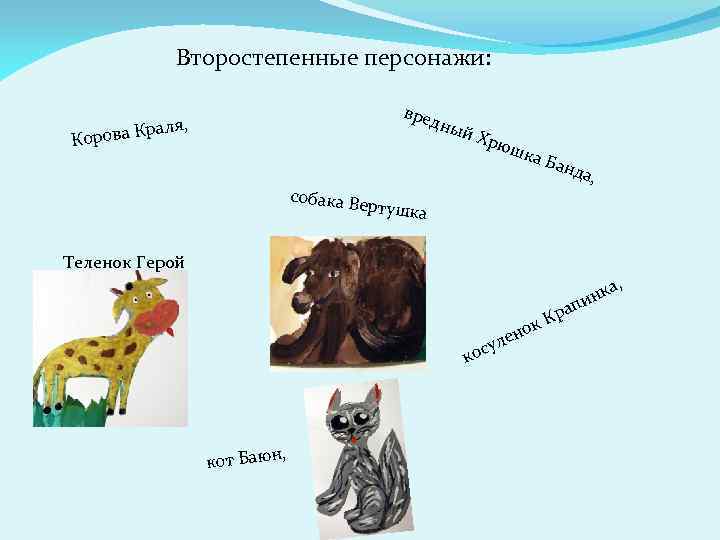 Второстепенные персонажи:

Корова Краля,

вредный Хрюшка Банда,

собака Вертушка

Теленок Герой

косуленок Крапинка,

кот Баюн,